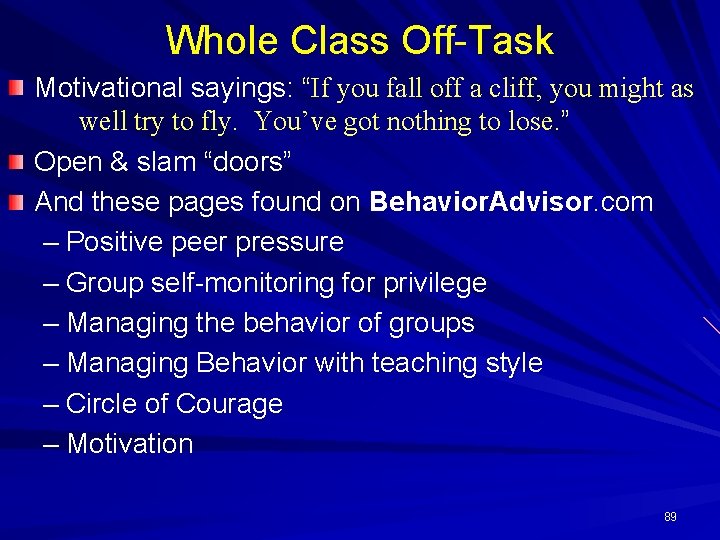 Whole Class Off-Task

Motivational sayings: “If you fall off a cliff, you might as well try to fly. You’ve got nothing to lose.”

Open & slam “doors”

And these pages found on BehaviorAdvisor.com

– Positive peer pressure

– Group self-monitoring for privilege

– Managing the behavior of groups

– Managing Behavior with teaching style

– Circle of Courage

– Motivation

89